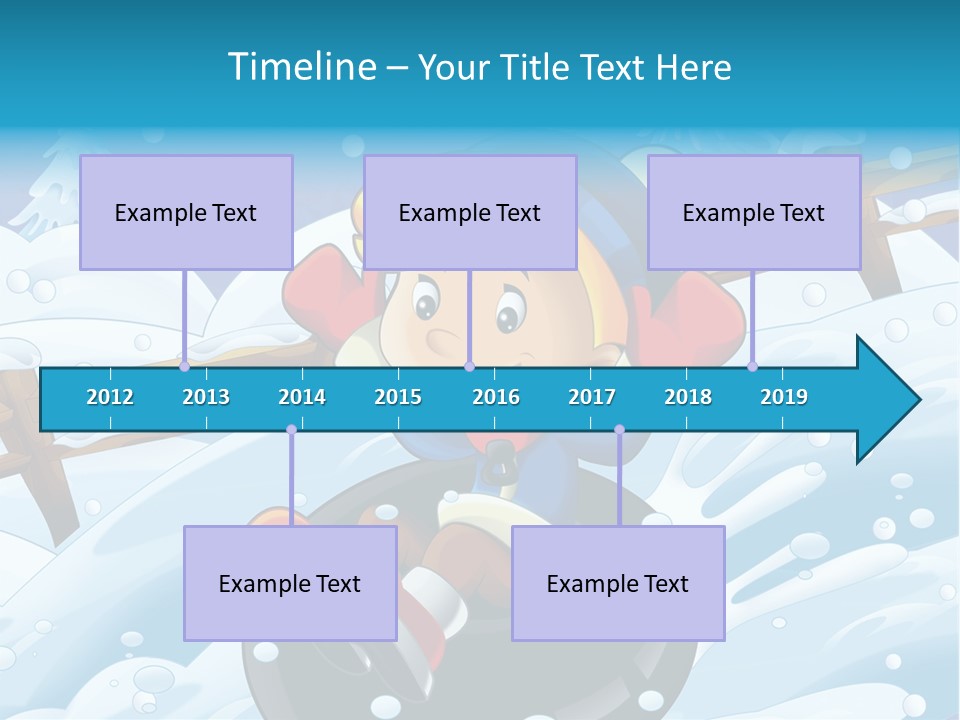 Timeline – Your Title Text Here

Example Text

Example Text

Example Text

2012 2013 2014 2015 2016 2017 2018 2019

Example Text

Example Text